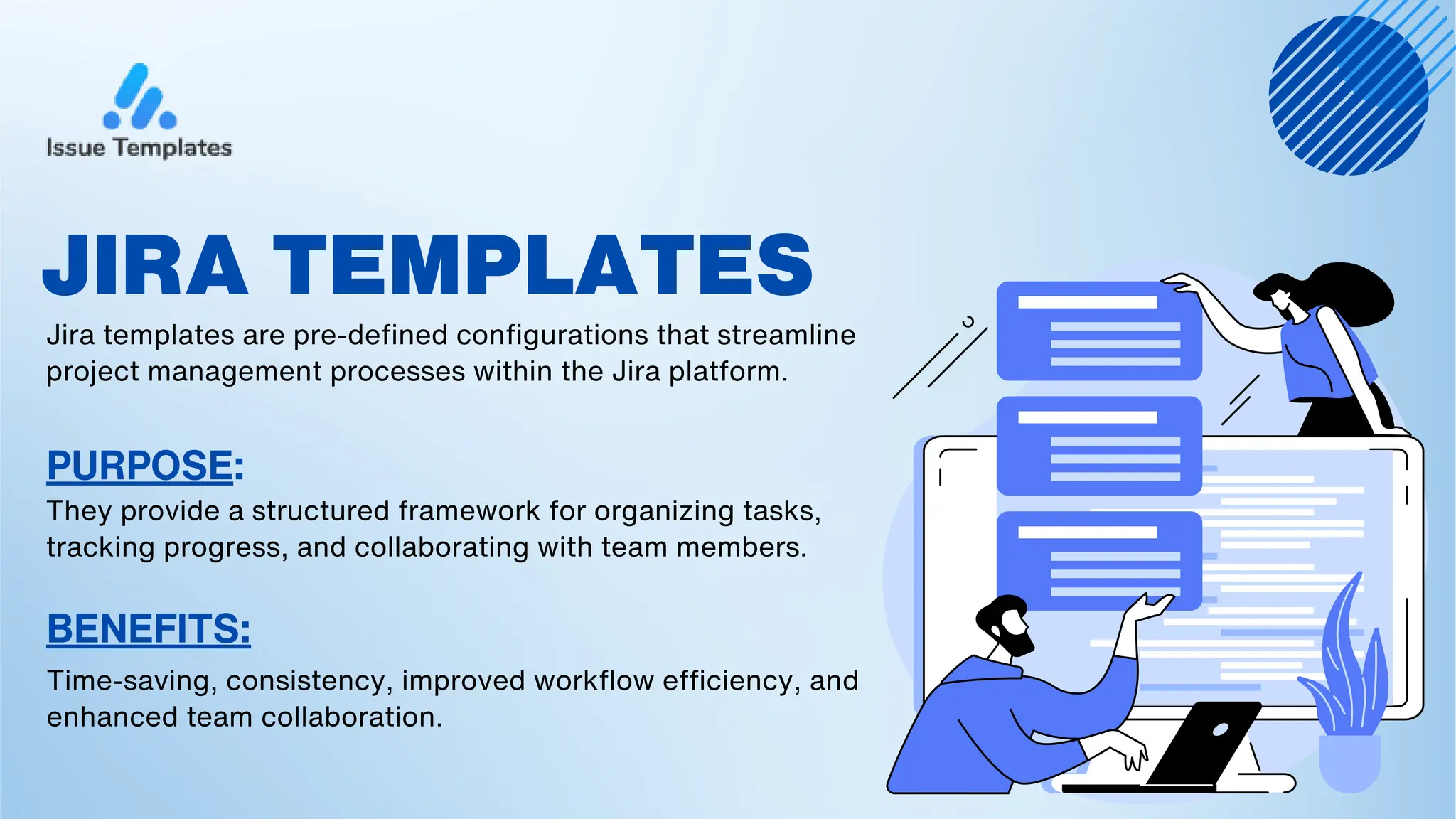 Issue Templates

JIRA TEMPLATES

Jira templates are pre-defined configurations that streamline project management processes within the Jira platform.

PURPOSE:

They provide a structured framework for organizing tasks, tracking progress, and collaborating with team members.

BENEFITS:

Time-saving, consistency, improved workflow efficiency, and enhanced team collaboration.